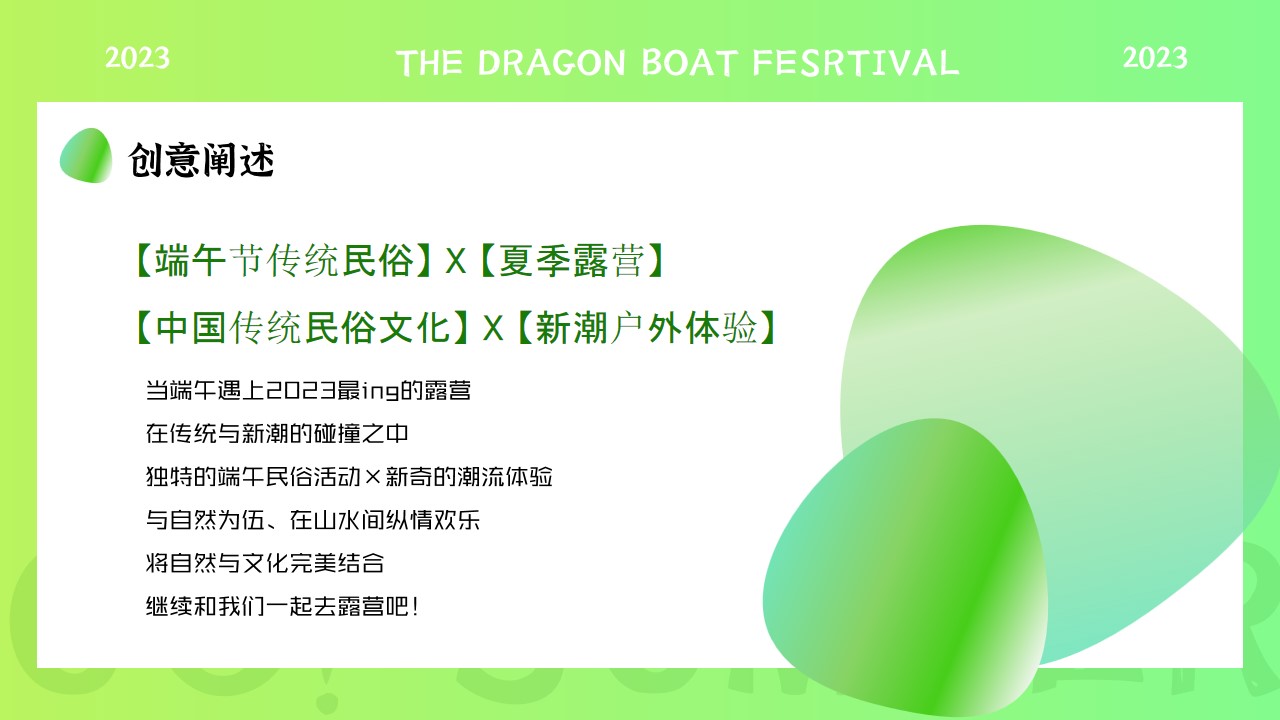 2023 THE DRAGON BOAT FESRTIVAL 2023

创意阐述

【端午节传统民俗】X【夏季露营】

【中国传统民俗文化】X【新潮户外体验】

当端午遇上2023最ing的露营

在传统与新潮的碰撞之中

独特的端午民俗活动×新奇的潮流体验

与自然为伍、在山水间纵情欢乐

将自然与文化完美结合

继续和我们一起去露营吧！